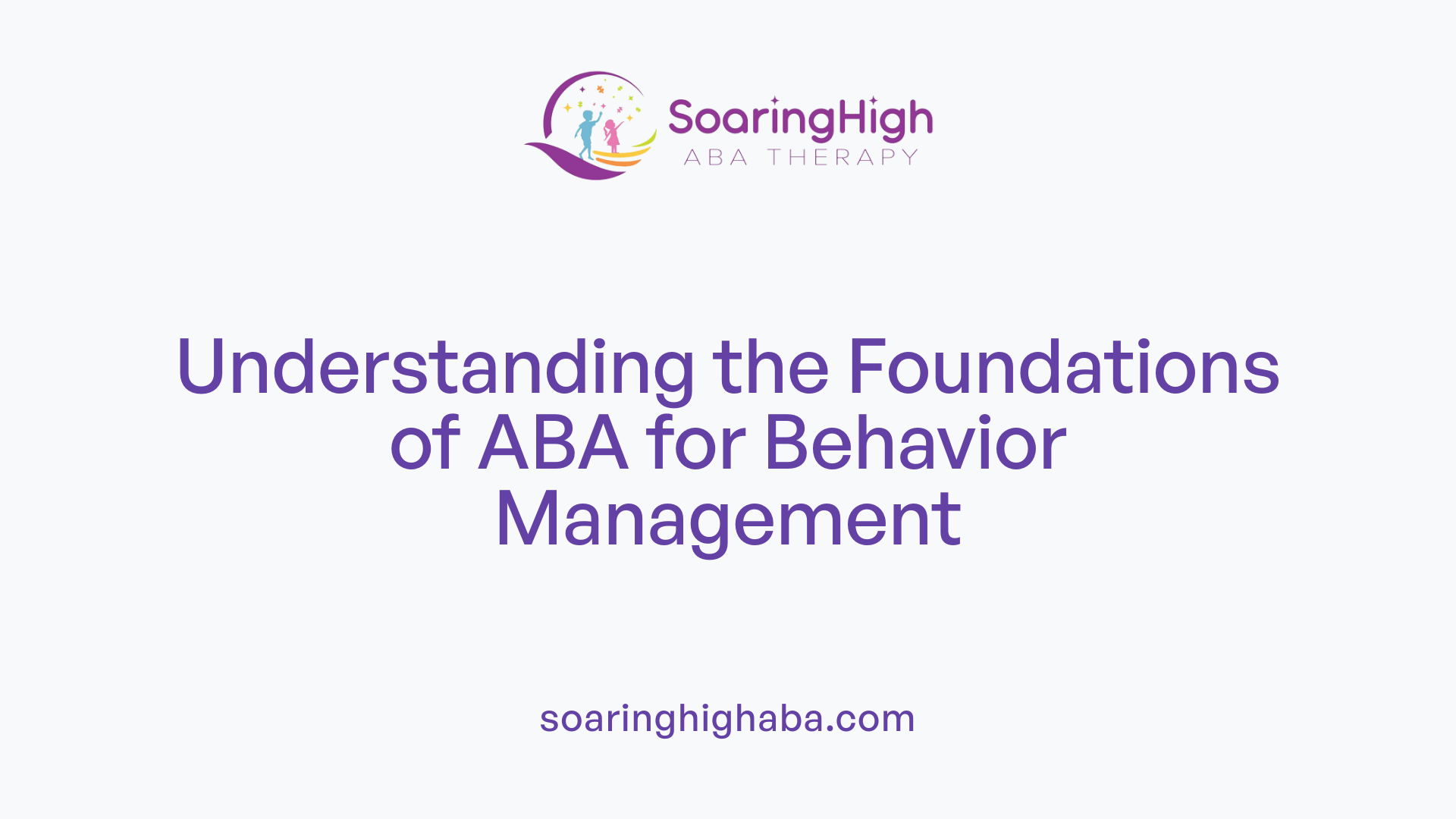 SoaringHigh
ABA THERAPY

Understanding the Foundations of ABA for Behavior Management

soaringhighaba.com